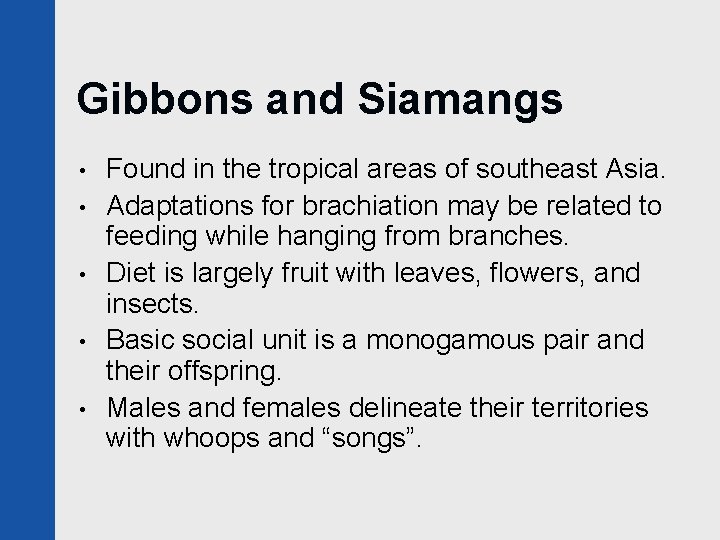 Gibbons and Siamangs

• Found in the tropical areas of southeast Asia.
• Adaptations for brachiation may be related to feeding while hanging from branches.
• Diet is largely fruit with leaves, flowers, and insects.
• Basic social unit is a monogamous pair and their offspring.
• Males and females delineate their territories with whoops and “songs”.